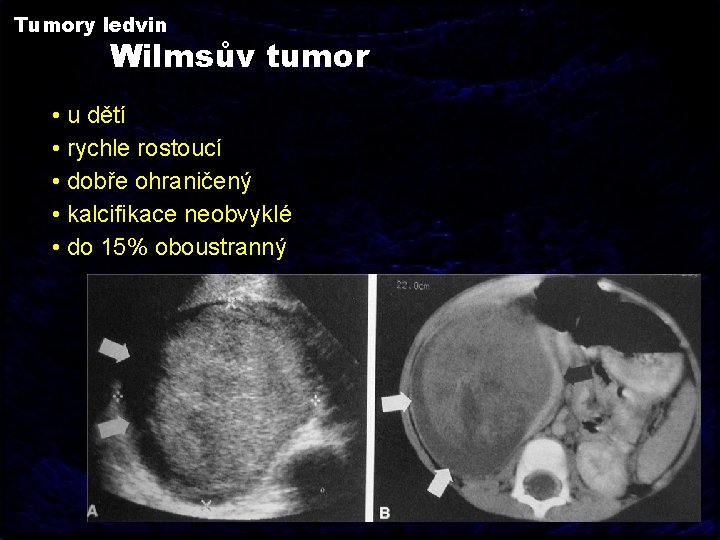 Tumory ledvin
Wilmsův tumor

• u dětí
• rychle rostoucí
• dobře ohraničený
• kalcifikace neobvyklé
• do 15% oboustranný

A
22.0cm
B